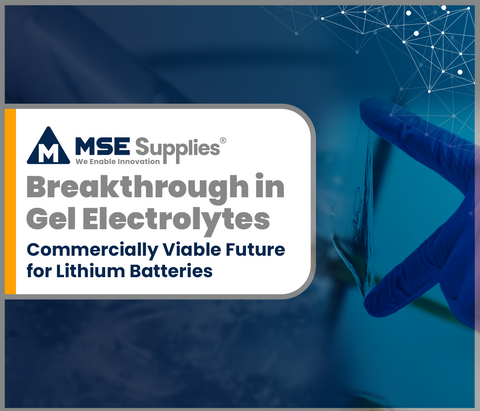 M MSE Supplies®
We Enable Innovation

Breakthrough in Gel Electrolytes

Commercially Viable Future for Lithium Batteries